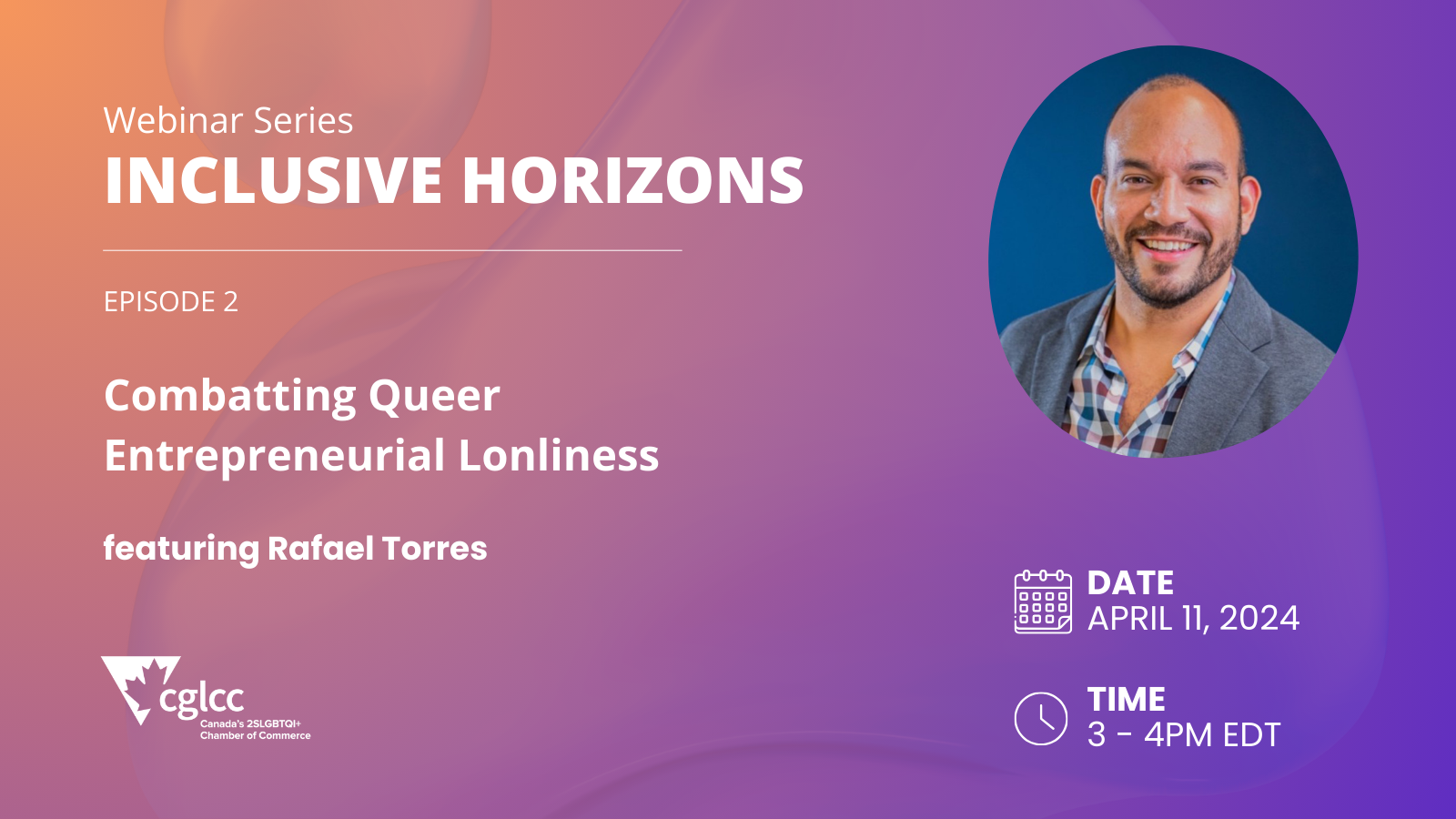 Webinar Series
INCLUSIVE HORIZONS

EPISODE 2

Combatting Queer Entrepreneurial Lonliness

featuring Rafael Torres

cglcc
Canada's 2SLGBTQI+ Chamber of Commerce

DATE
APRIL 11, 2024

TIME
3 - 4PM EDT